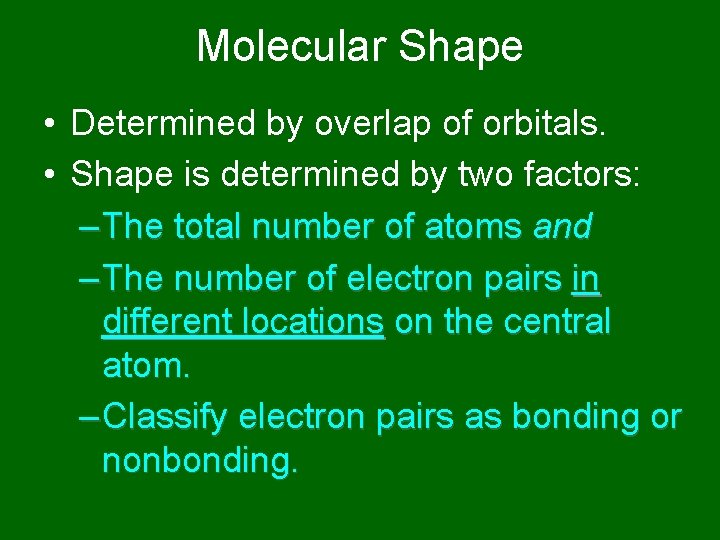 Molecular Shape

• Determined by overlap of orbitals.
• Shape is determined by two factors:
– The total number of atoms and
– The number of electron pairs in different locations on the central atom.
– Classify electron pairs as bonding or nonbonding.